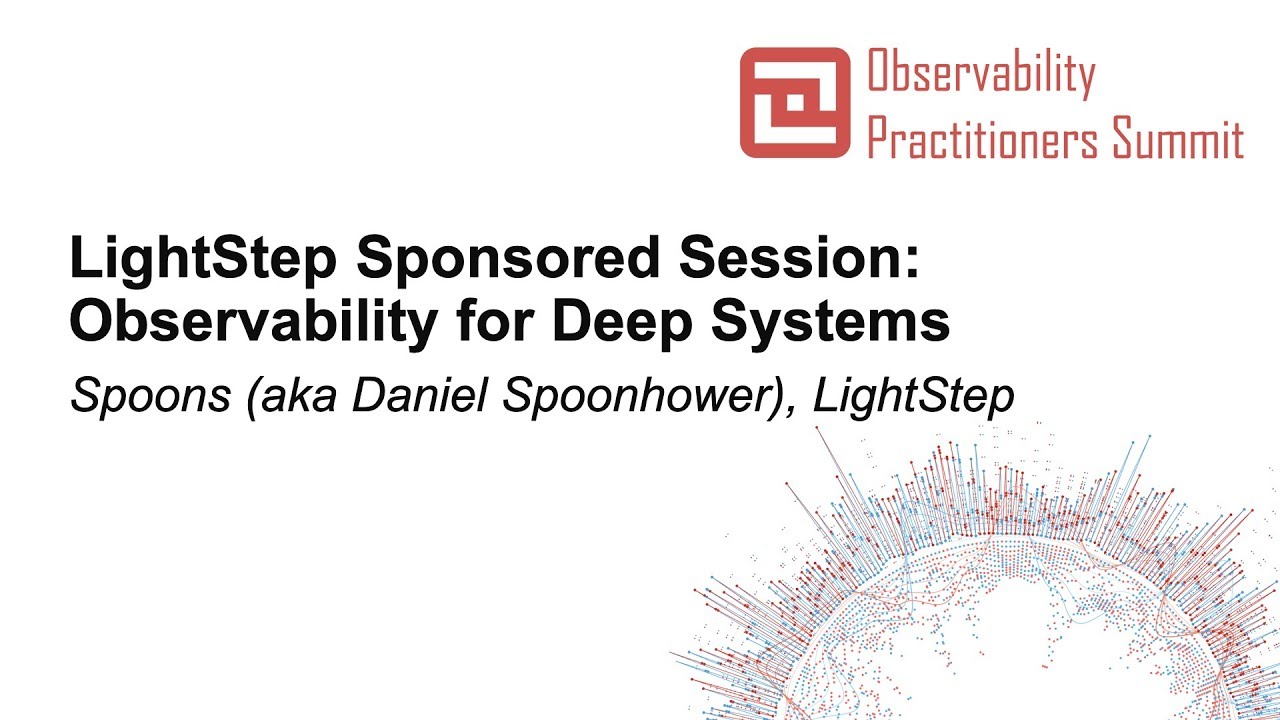 Observability Practitioners Summit

LightStep Sponsored Session: Observability for Deep Systems

Spoons (aka Daniel Spoonhower), LightStep